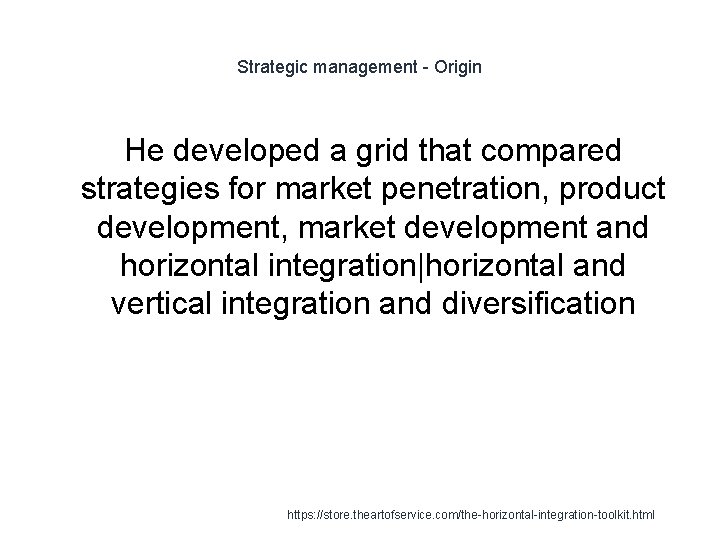 Strategic management - Origin

He developed a grid that compared strategies for market penetration, product development, market development and horizontal integration|horizontal and vertical integration and diversification

https://store.theartofservice.com/the-horizontal-integration-toolkit.html